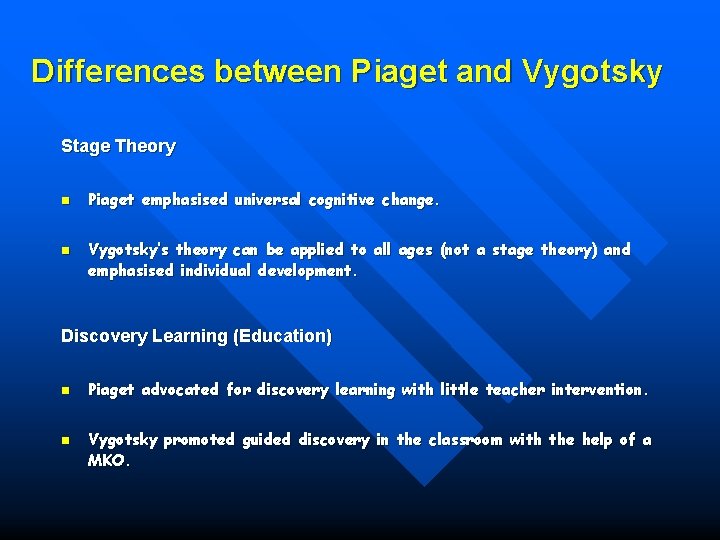 Differences between Piaget and Vygotsky

Stage Theory

Piaget emphasised universal cognitive change.

Vygotsky's theory can be applied to all ages (not a stage theory) and emphasised individual development.

Discovery Learning (Education)

Piaget advocated for discovery learning with little teacher intervention.

Vygotsky promoted guided discovery in the classroom with the help of a MKO.